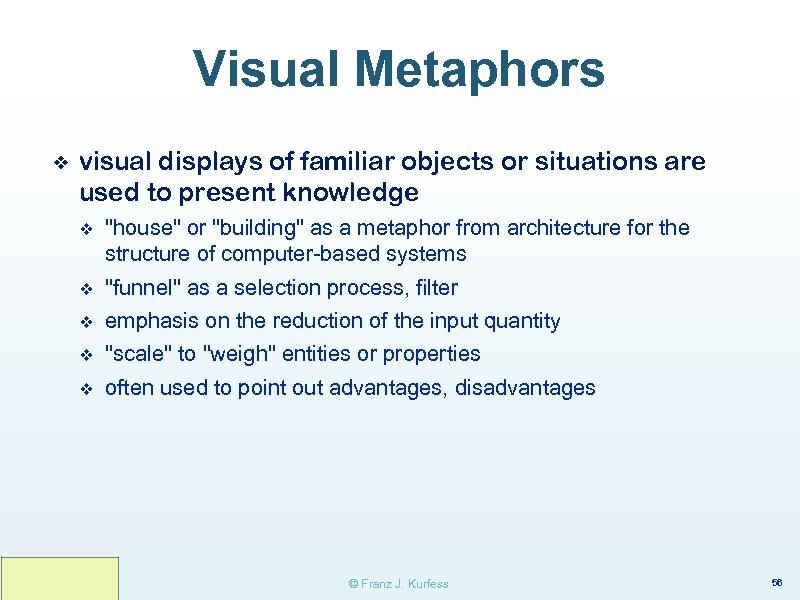 Visual Metaphors

❖ visual displays of familiar objects or situations are used to present knowledge

❖ "house" or "building" as a metaphor from architecture for the structure of computer-based systems

❖ "funnel" as a selection process, filter

❖ emphasis on the reduction of the input quantity

❖ "scale" to "weigh" entities or properties

❖ often used to point out advantages, disadvantages

© Franz J. Kurfess

56